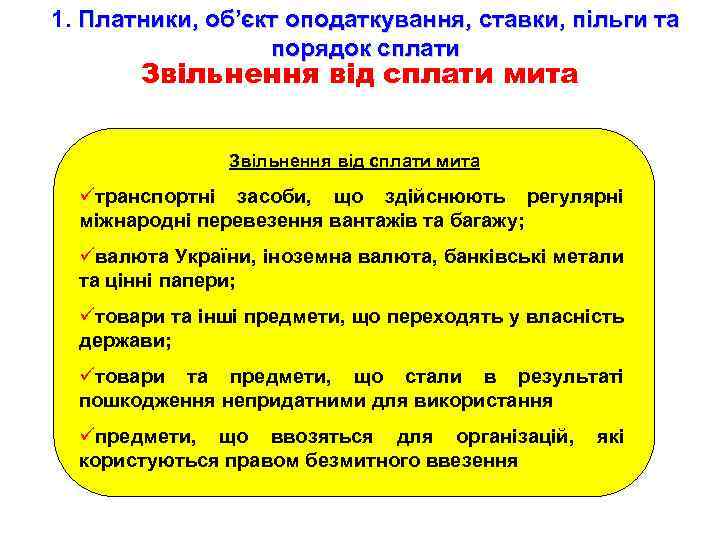 1. Платники, об'єкт оподаткування, ставки, пільги та порядок сплати

Звільнення від сплати мита

Звільнення від сплати мита

✓транспортні засоби, що здійснюють регулярні міжнародні перевезення вантажів та багажу;

✓валюта України, іноземна валюта, банківські метали та цінні папери;

✓товари та інші предмети, що переходять у власність держави;

✓товари та предмети, що стали в результаті пошкодження непридатними для використання

✓предмети, що ввозяться для організацій, які користуються правом безмитного ввезення